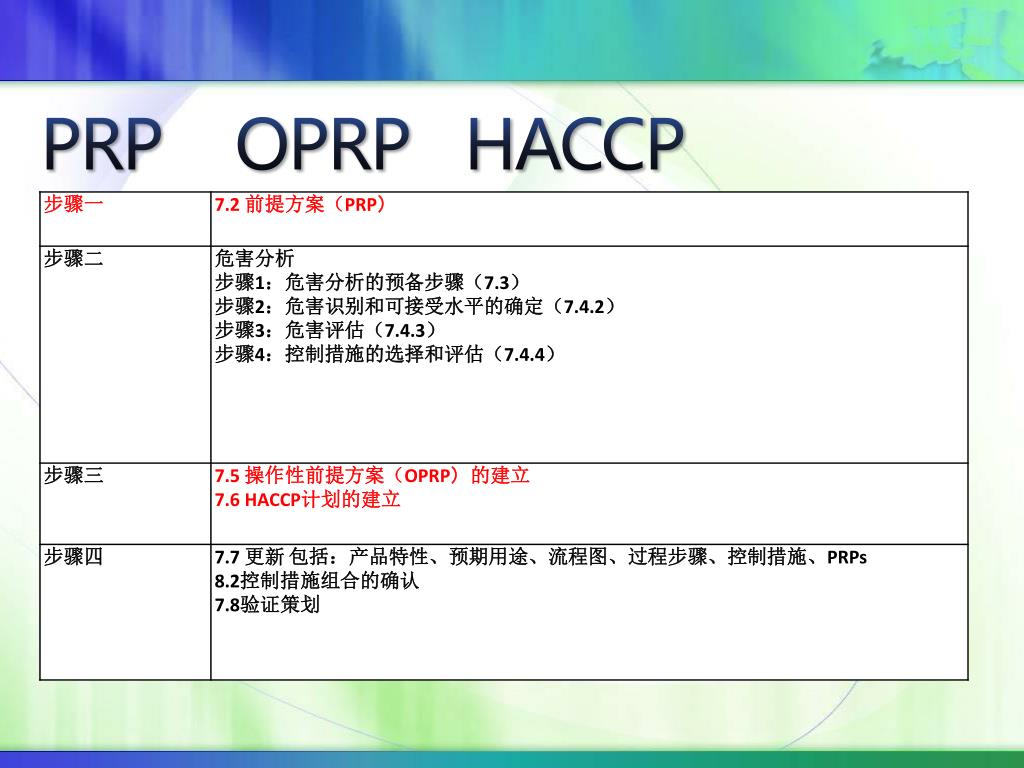 PRP OPRP HACCP

| 步骤一 | 7.2 前提方案（PRP） |
|---|---|
| 步骤二 | 危害分析<br>步骤1：危害分析的预备步骤（7.3）<br>步骤2：危害识别和可接受水平的确定（7.4.2）<br>步骤3：危害评估（7.4.3）<br>步骤4：控制措施的选择和评估（7.4.4） |
| 步骤三 | 7.5 操作性前提方案（OPRP）的建立<br>7.6 HACCP计划的建立 |
| 步骤四 | 7.7 更新 包括：产品特性、预期用途、流程图、过程步骤、控制措施、PRPs<br>8.2控制措施组合的确认<br>7.8验证策划 |